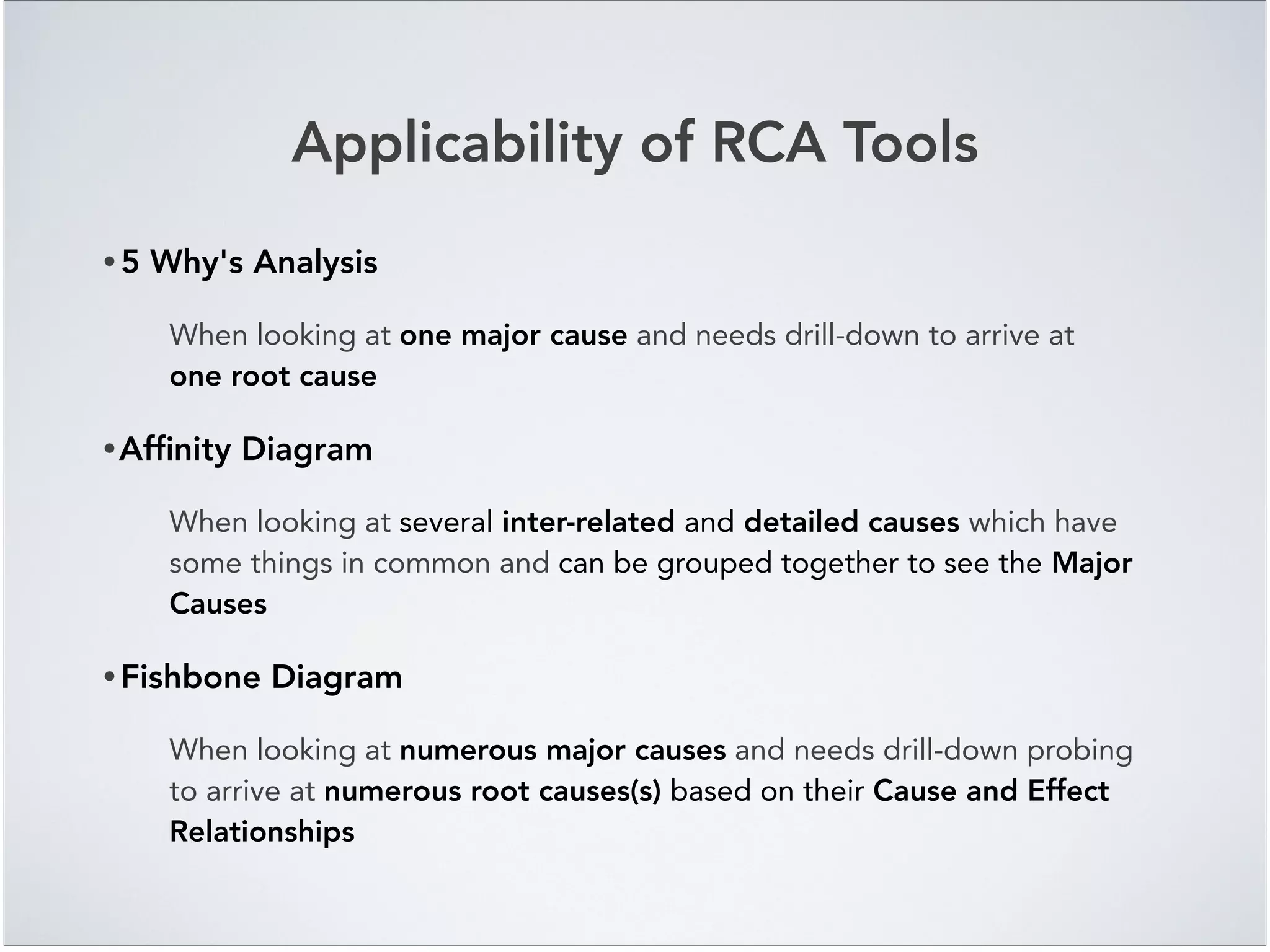 Applicability of RCA Tools

• 5 Why's Analysis

When looking at one major cause and needs drill-down to arrive at one root cause

• Affinity Diagram

When looking at several inter-related and detailed causes which have some things in common and can be grouped together to see the Major Causes

• Fishbone Diagram

When looking at numerous major causes and needs drill-down probing to arrive at numerous root causes(s) based on their Cause and Effect Relationships